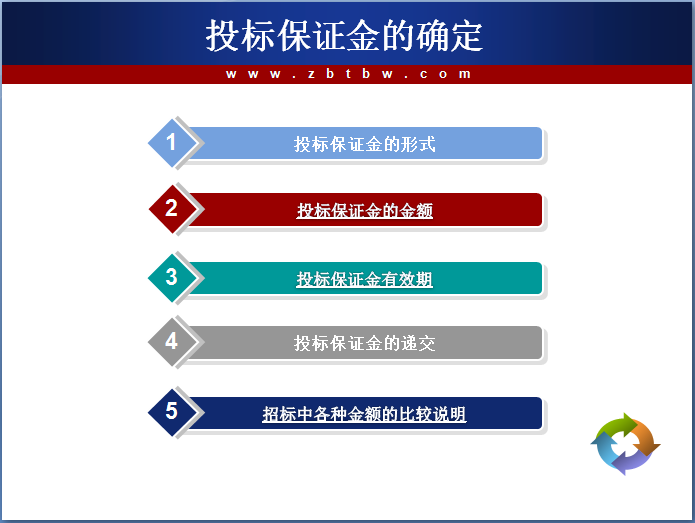 投标保证金的确定

www.zbtbw.com

1 投标保证金的形式

2 投标保证金的金额

3 投标保证金有效期

4 投标保证金的递交

5 招标中各种金额的比较说明